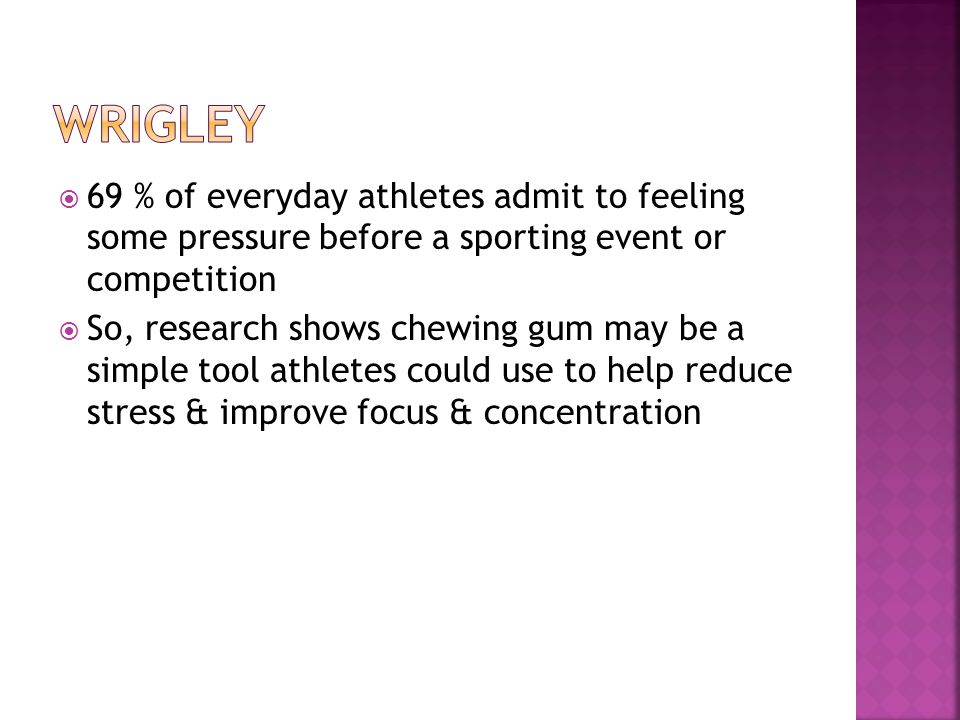 WRIGLEY

69 % of everyday athletes admit to feeling some pressure before a sporting event or competition

So, research shows chewing gum may be a simple tool athletes could use to help reduce stress & improve focus & concentration